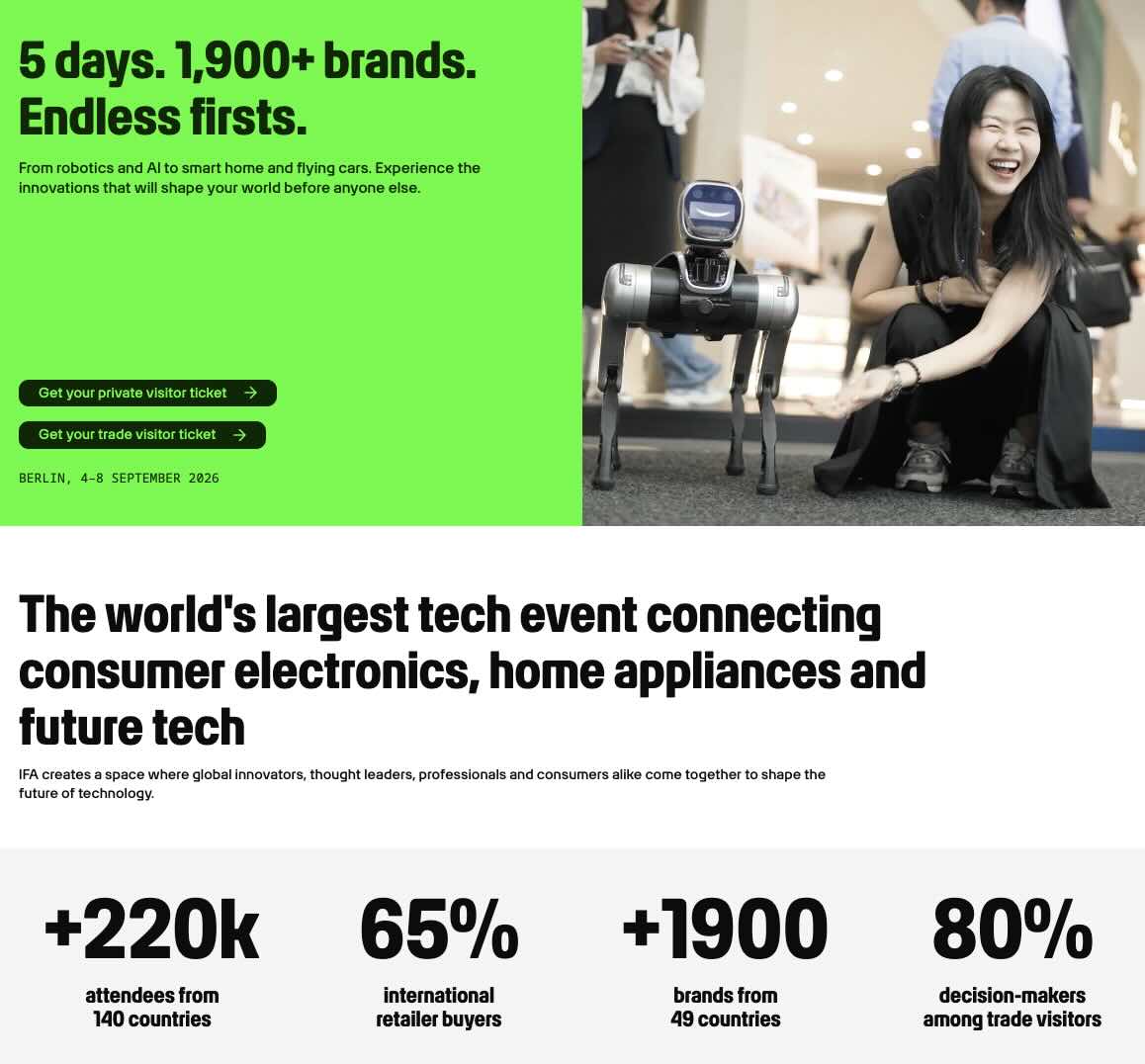 5 days. 1,900+ brands. Endless firsts.

From robotics and AI to smart home and flying cars. Experience the innovations that will shape your world before anyone else.

Get your private visitor ticket →

Get your trade visitor ticket →

BERLIN, 4–8 SEPTEMBER 2026

The world's largest tech event connecting consumer electronics, home appliances and future tech

IFA creates a space where global innovators, thought leaders, professionals and consumers alike come together to shape the future of technology.

+220k
attendees from 140 countries

65%
international retailer buyers

+1900
brands from 49 countries

80%
decision-makers among trade visitors